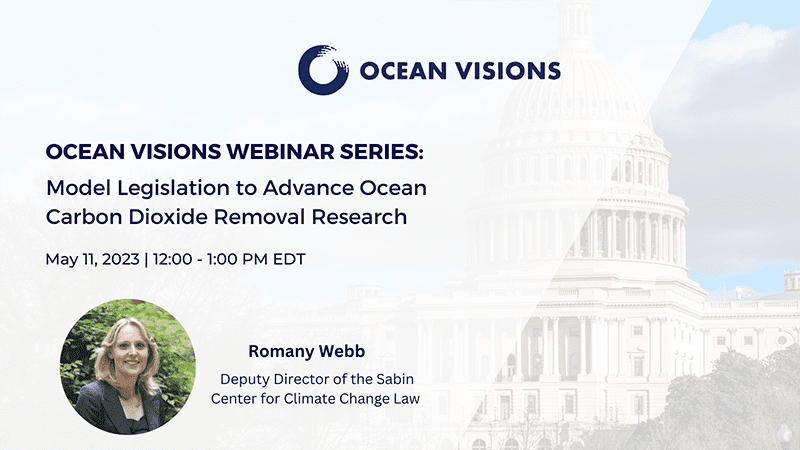 OCEAN VISIONS

OCEAN VISIONS WEBINAR SERIES:
Model Legislation to Advance Ocean Carbon Dioxide Removal Research

May 11, 2023 | 12:00 - 1:00 PM EDT

Romany Webb

Deputy Director of the Sabin Center for Climate Change Law